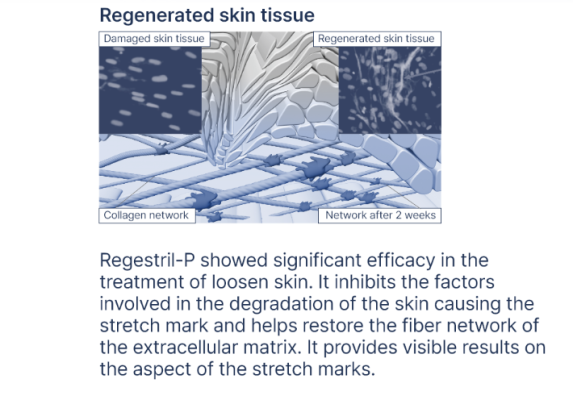 Regenerated skin tissue

Damaged skin tissue

Regenerated skin tissue

Collagen network

Network after 2 weeks

Regestril-P showed significant efficacy in the treatment of loosen skin. It inhibits the factors involved in the degradation of the skin causing the stretch mark and helps restore the fiber network of the extracellular matrix. It provides visible results on the aspect of the stretch marks.